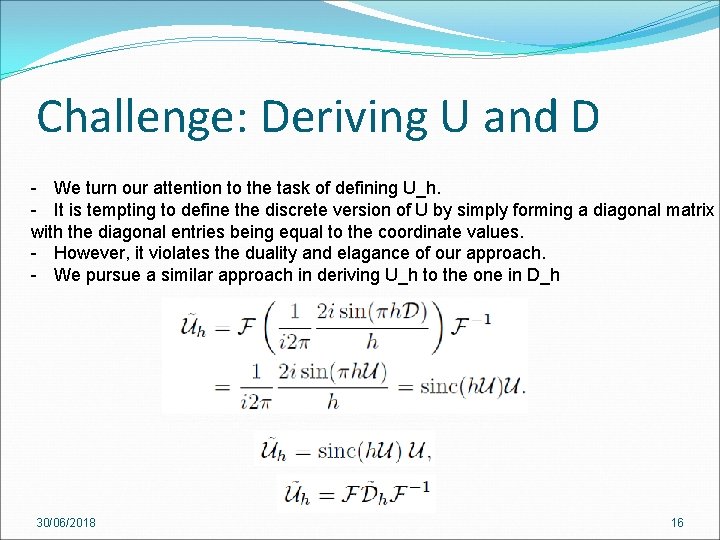 Challenge: Deriving U and D

- We turn our attention to the task of defining U_h.
- It is tempting to define the discrete version of U by simply forming a diagonal matrix with the diagonal entries being equal to the coordinate values.
- However, it violates the duality and elagance of our approach.
- We pursue a similar approach in deriving U_h to the one in D_h

$\tilde{\mathcal{U}}_h = \mathcal{F}\left(\frac{1}{i2\pi}\frac{2i\sin(\pi h\mathcal{D})}{h}\right)\mathcal{F}^{-1}$
$= \frac{1}{i2\pi}\frac{2i\sin(\pi h\mathcal{U})}{h} = \mathrm{sinc}(h\mathcal{U})\mathcal{U}.$

$\tilde{\mathcal{U}}_h = \mathrm{sinc}(h\mathcal{U})\,\mathcal{U},$

$\tilde{\mathcal{U}}_h = \mathcal{F}\tilde{\mathcal{D}}_h\mathcal{F}^{-1}$

30/06/2018

16